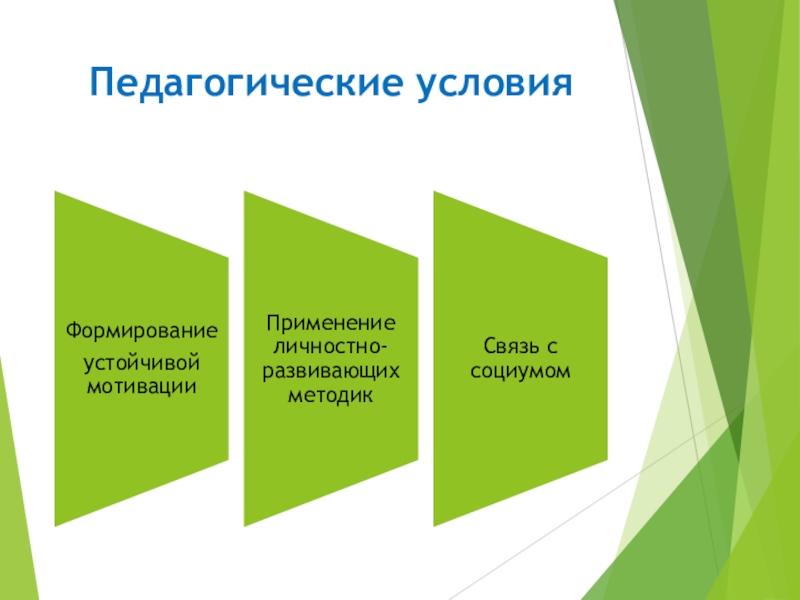 Педагогические условия

Формирование устойчивой мотивации

Применение личностно-развивающих методик

Связь с социумом